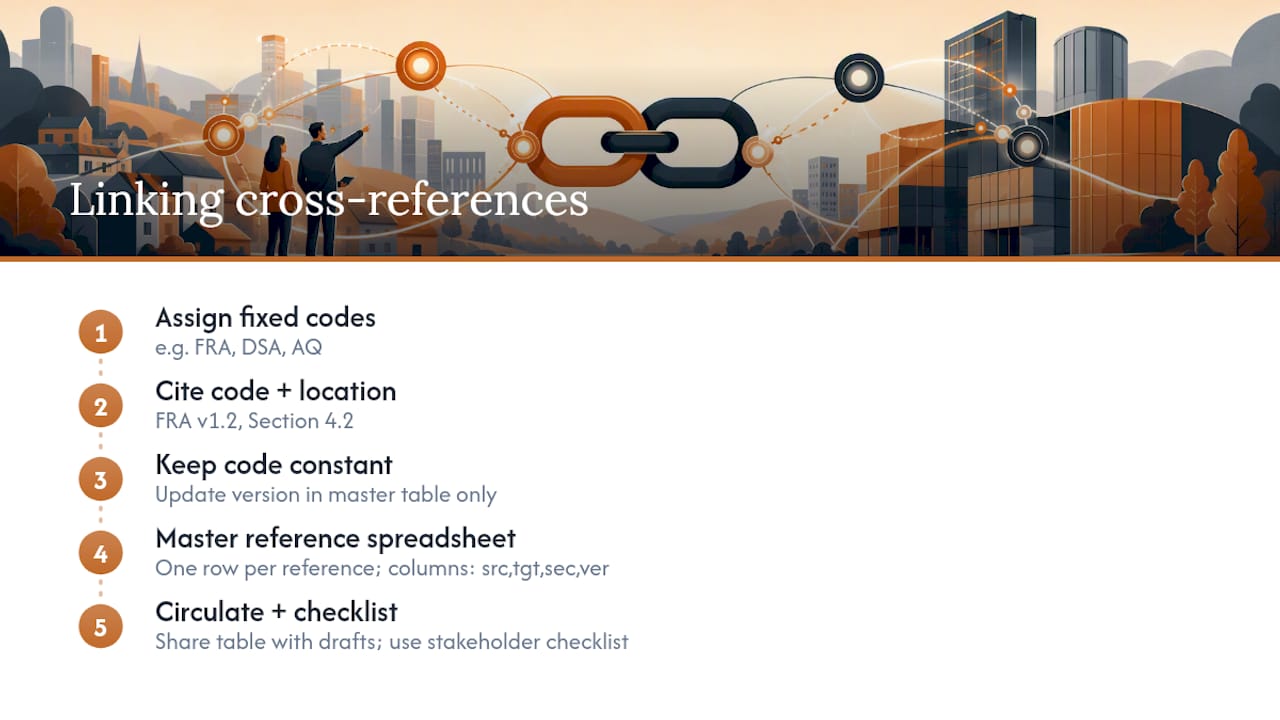 Linking cross-references

1
Assign fixed codes
e.g. FRA, DSA, AQ

2
Cite code + location
FRA v1.2, Section 4.2

3
Keep code constant
Update version in master table only

4
Master reference spreadsheet
One row per reference; columns: src,tgt,sec,ver

5
Circulate + checklist
Share table with drafts; use stakeholder checklist